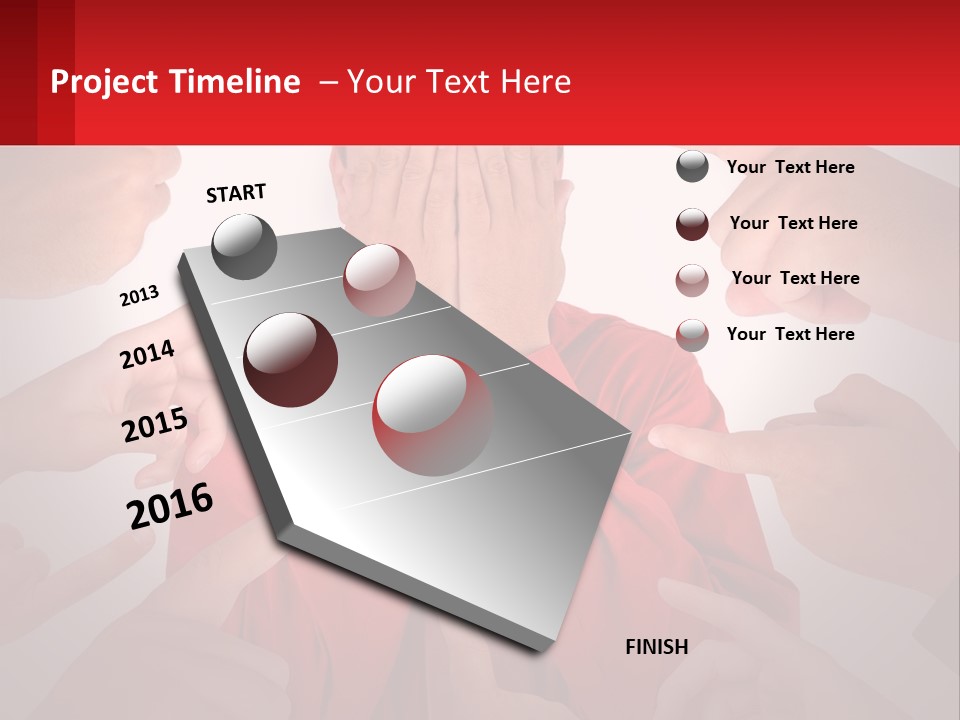 Project Timeline – Your Text Here

START

2013

2014

2015

2016

FINISH

Your Text Here

Your Text Here

Your Text Here

Your Text Here